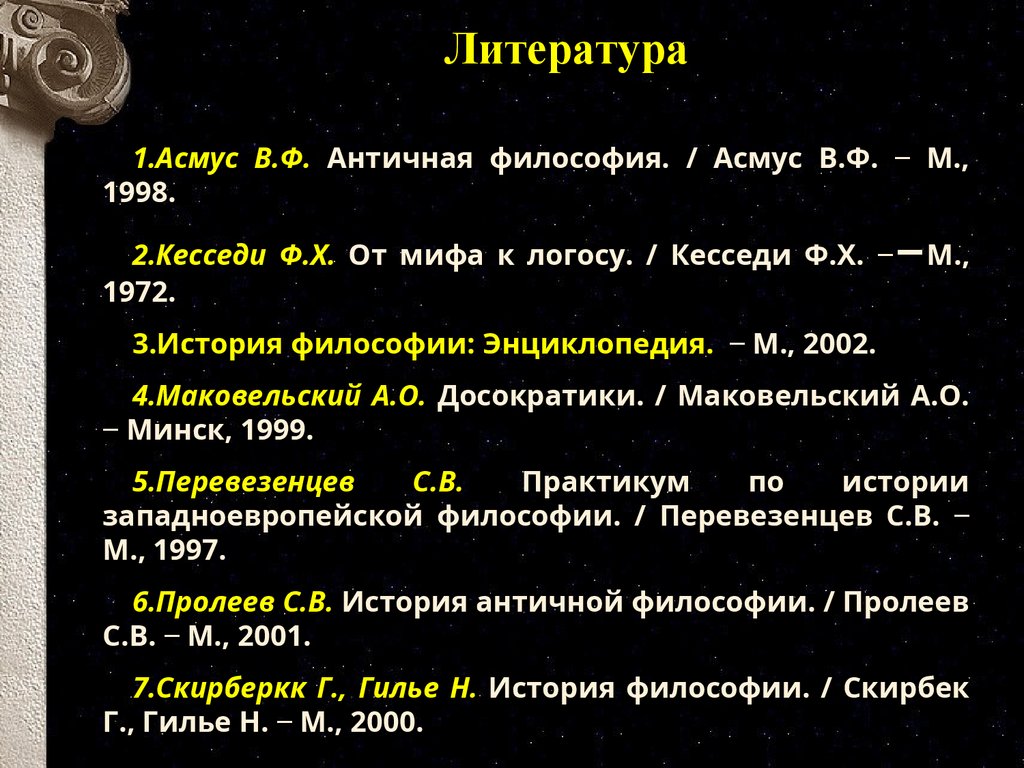 Литература

1.Асмус В.Ф. Античная философия. / Асмус В.Ф. – М., 1998.

2.Кесседи Ф.Х. От мифа к логосу. / Кесседи Ф.Х. –– М., 1972.

3.История философии: Энциклопедия. – М., 2002.

4.Маковельский А.О. Досократики. / Маковельский А.О. – Минск, 1999.

5.Перевезенцев С.В. Практикум по истории западноевропейской философии. / Перевезенцев С.В. – М., 1997.

6.Пролеев С.В. История античной философии. / Пролеев С.В. – М., 2001.

7.Скирберкк Г., Гилье Н. История философии. / Скирбек Г., Гилье Н. – М., 2000.